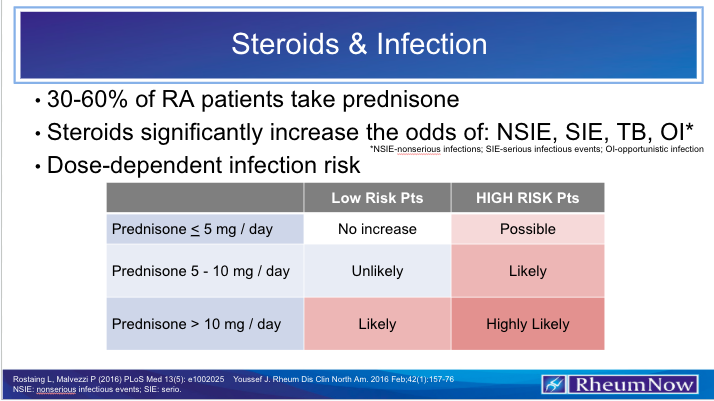 Steroids & Infection

• 30-60% of RA patients take prednisone

• Steroids significantly increase the odds of: NSIE, SIE, TB, OI*

*NSIE-nonserious infections; SIE-serious infectious events; OI-opportunistic infection

• Dose-dependent infection risk

| | Low Risk Pts | HIGH RISK Pts |
|---|---|---|
| Prednisone $\leq$ 5 mg / day | No increase | Possible |
| Prednisone 5 - 10 mg / day | Unlikely | Likely |
| Prednisone > 10 mg / day | Likely | Highly Likely |

Rostaing L, Malvezzi P (2016) PLoS Med 13(5): e1002025 Youssef J. Rheum Dis Clin North Am. 2016 Feb;42(1):157-76
NSIE: nonserious infectious events; SIE: serio.

RheumNow